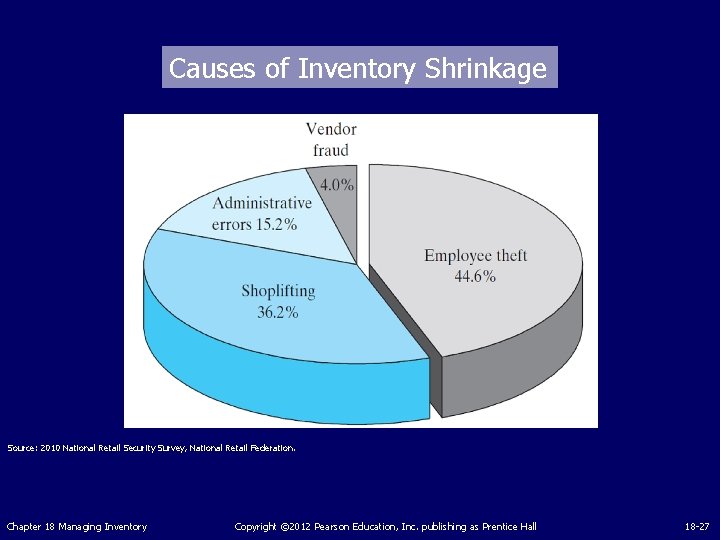 Causes of Inventory Shrinkage

Vendor fraud

4.0%

Administrative errors 15.2%

Employee theft 44.6%

Shoplifting 36.2%

Source: 2010 National Retail Security Survey, National Retail Federation.

Chapter 18 Managing Inventory

Copyright ©2012 Pearson Education, Inc. publishing as Prentice Hall

18-27